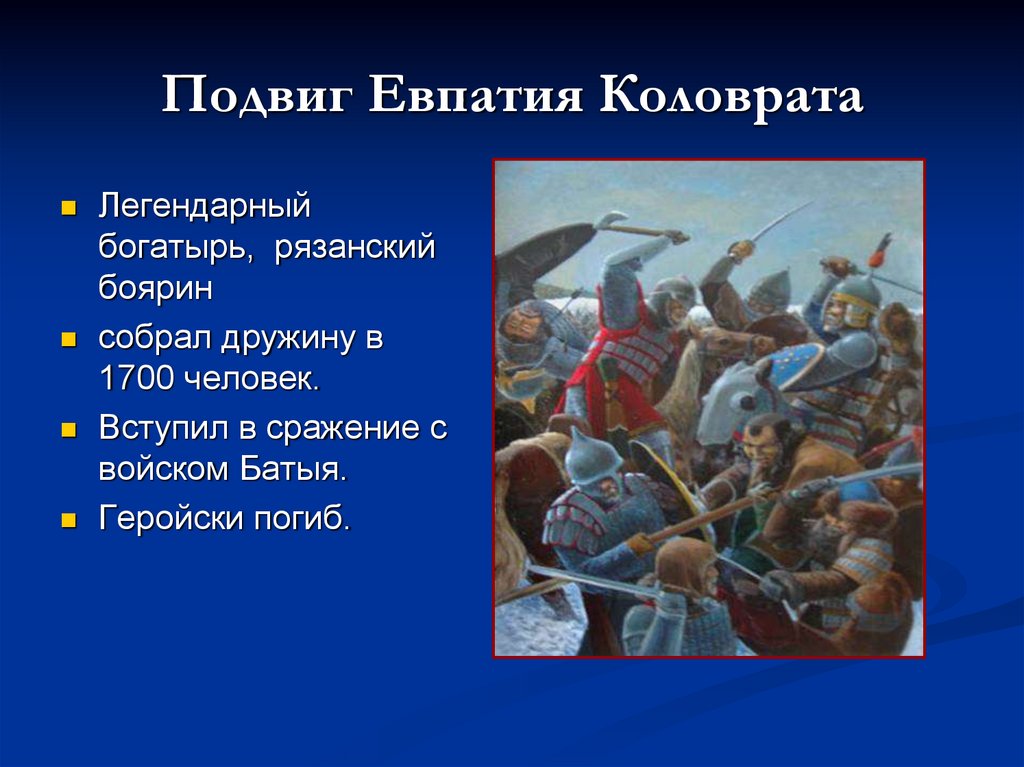 Подвиг Евпатия Коловрата

- Легендарный богатырь, рязанский боярин
- собрал дружину в 1700 человек.
- Вступил в сражение с войском Батыя.
- Геройски погиб.